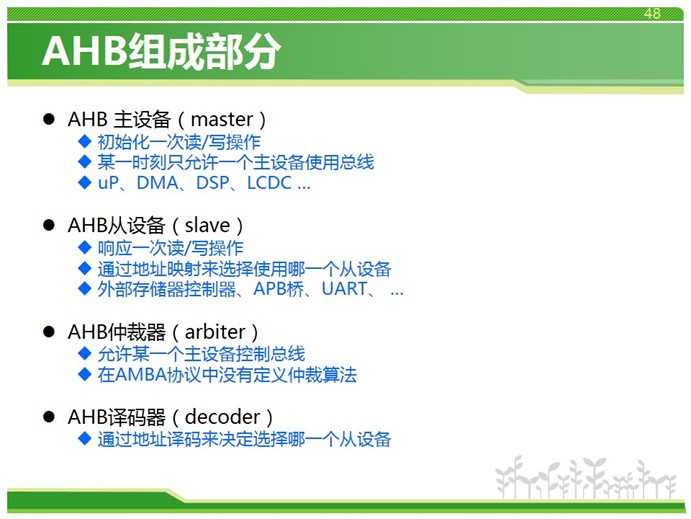 48

AHB组成部分

● AHB 主设备（master）
◆ 初始化一次读/写操作
◆ 某一时刻只允许一个主设备使用总线
◆ uP、DMA、DSP、LCDC ...

● AHB从设备（slave）
◆ 响应一次读/写操作
◆ 通过地址映射来选择使用哪一个从设备
◆ 外部存储器控制器、APB桥、UART、 ...

● AHB仲裁器（arbiter）
◆ 允许某一个主设备控制总线
◆ 在AMBA协议中没有定义仲裁算法

● AHB译码器（decoder）
◆ 通过地址译码来决定选择哪一个从设备